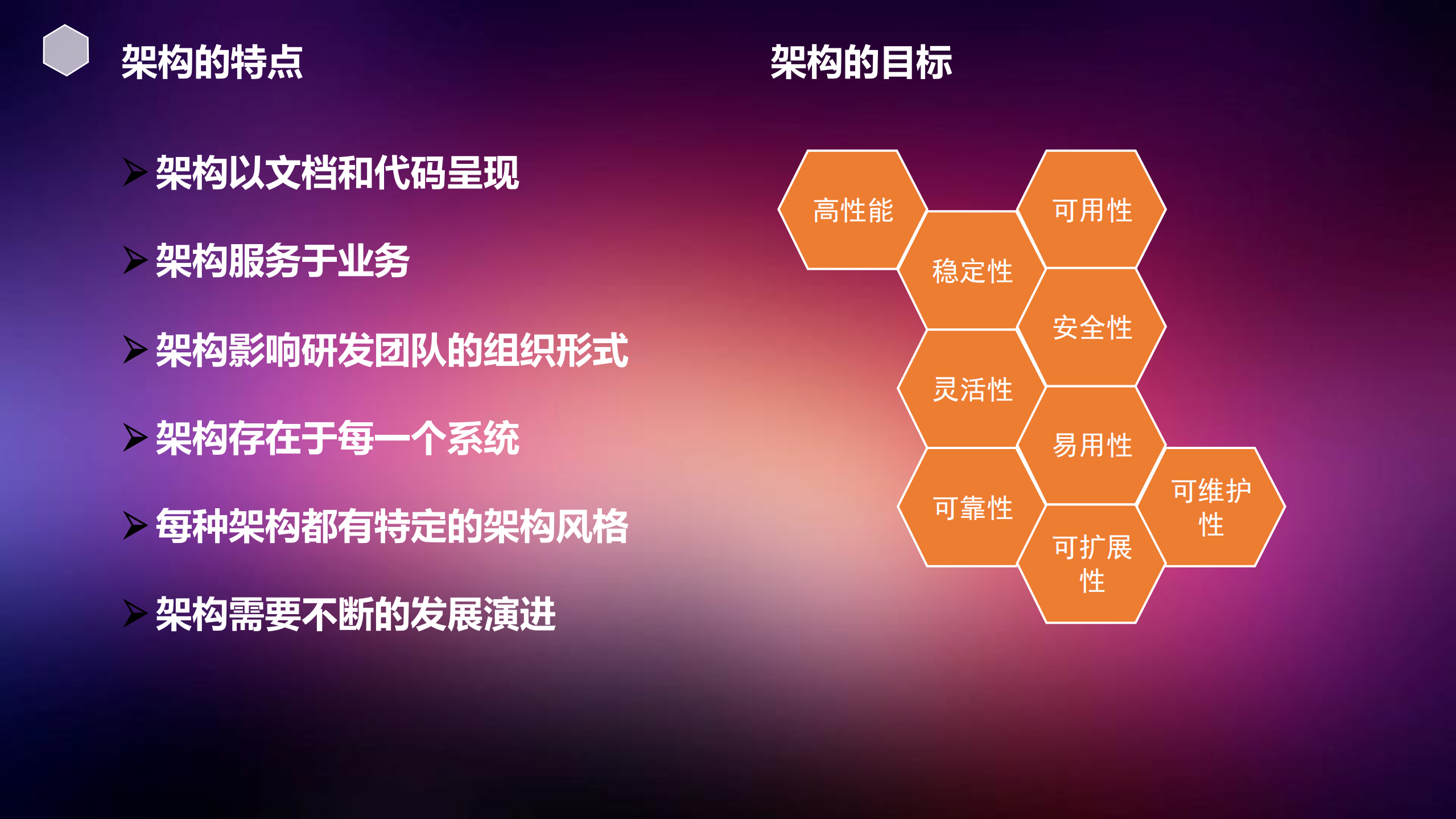 架构的特点

➢ 架构以文档和代码呈现

➢ 架构服务于业务

➢ 架构影响研发团队的组织形式

➢ 架构存在于每一个系统

➢ 每种架构都有特定的架构风格

➢ 架构需要不断的发展演进

架构的目标

高性能

可用性

稳定性

安全性

灵活性

易用性

可靠性

可维护性

可扩展性